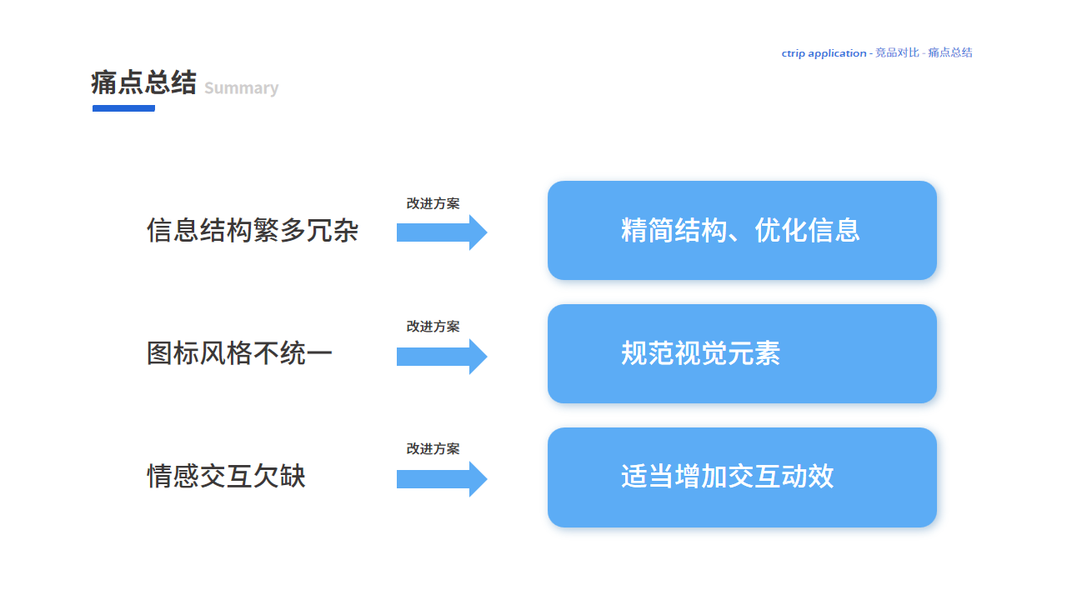 ctrip application - 竞品对比 - 痛点总结

痛点总结 Summary

信息结构繁多冗杂
改进方案
精简结构、优化信息

图标风格不统一
改进方案
规范视觉元素

情感交互欠缺
改进方案
适当增加交互动效